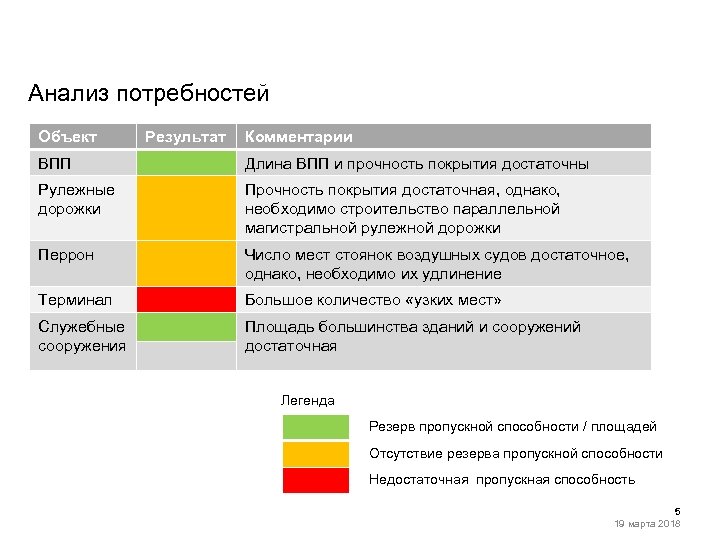 Анализ потребностей

| Объект | Результат | Комментарии |
|---|---|---|
| ВПП | | Длина ВПП и прочность покрытия достаточны |
| Рулежные дорожки | | Прочность покрытия достаточная, однако, необходимо строительство параллельной магистральной рулежной дорожки |
| Перрон | | Число мест стоянок воздушных судов достаточное, однако, необходимо их удлинение |
| Терминал | | Большое количество «узких мест» |
| Служебные сооружения | | Площадь большинства зданий и сооружений достаточная |

Легенда

Резерв пропускной способности / площадей

Отсутствие резерва пропускной способности

Недостаточная пропускная способность

5

19 марта 2018